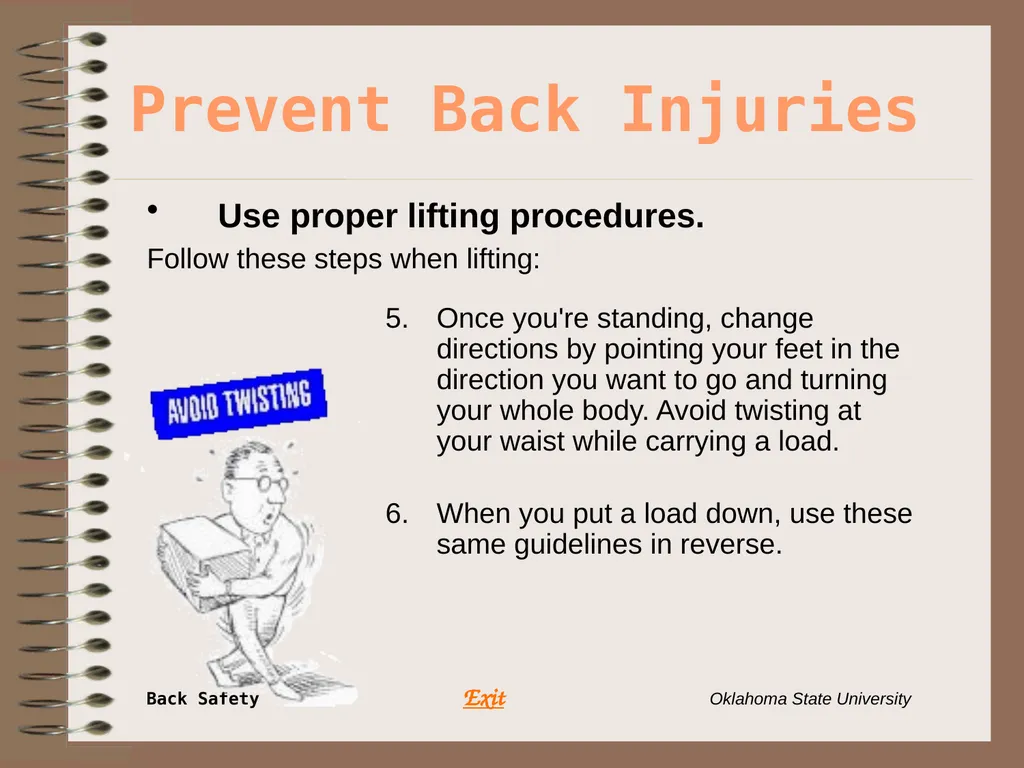 Prevent Back Injuries

• Use proper lifting procedures.

Follow these steps when lifting:

5. Once you're standing, change directions by pointing your feet in the direction you want to go and turning your whole body. Avoid twisting at your waist while carrying a load.

6. When you put a load down, use these same guidelines in reverse.

AVOID TWISTING

Back Safety

Exit

Oklahoma State University